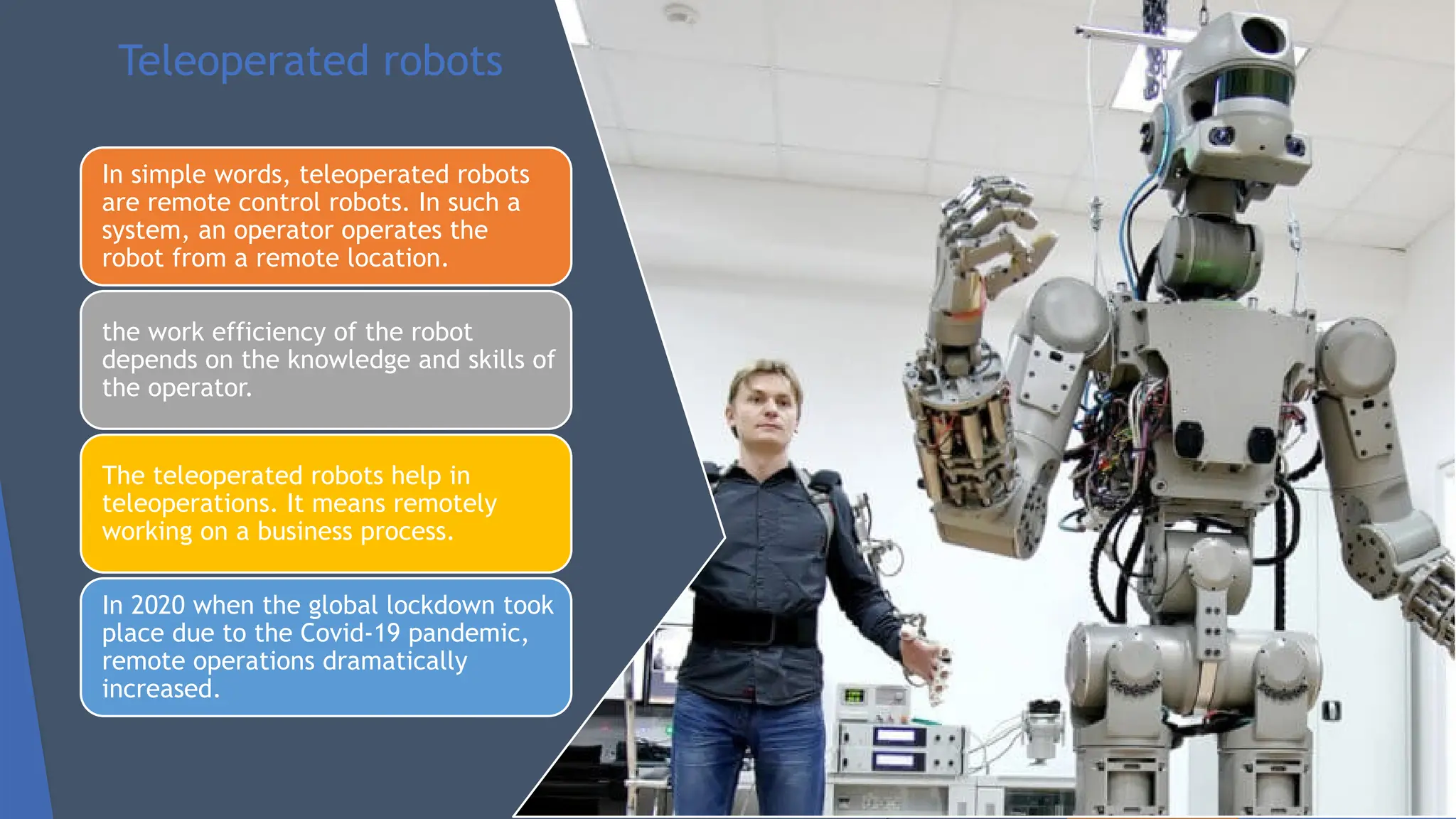 Teleoperated robots

In simple words, teleoperated robots are remote control robots. In such a system, an operator operates the robot from a remote location.

the work efficiency of the robot depends on the knowledge and skills of the operator.

The teleoperated robots help in teleoperations. It means remotely working on a business process.

In 2020 when the global lockdown took place due to the Covid-19 pandemic, remote operations dramatically increased.